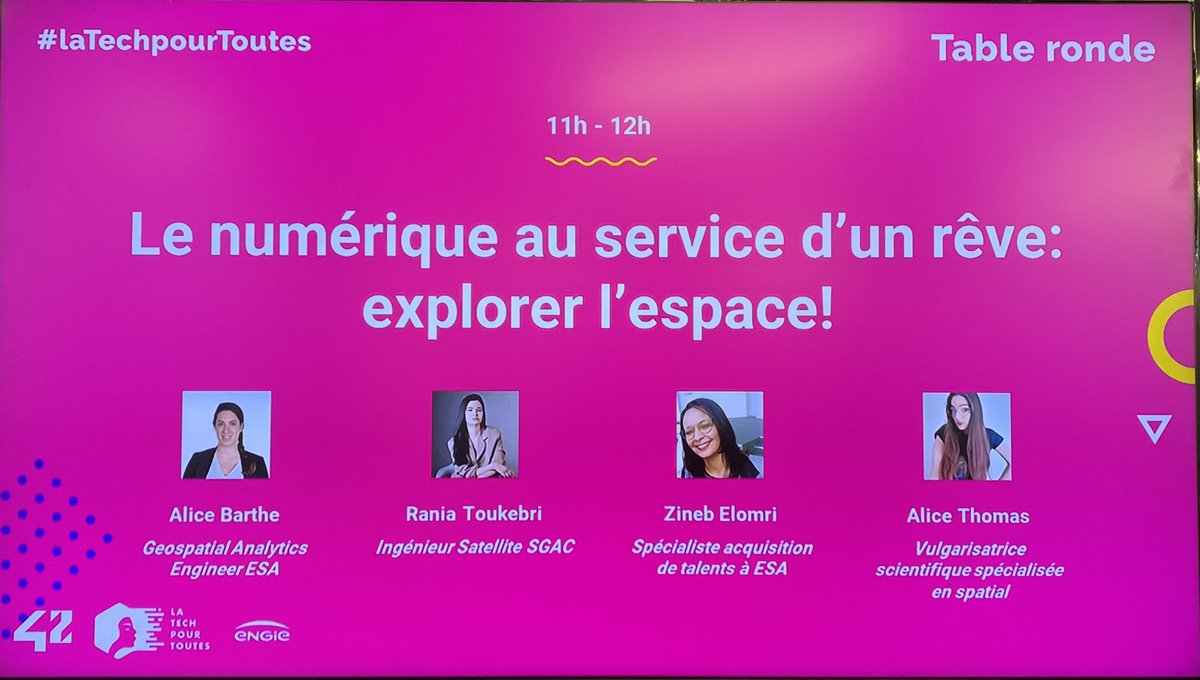 #laTechpourToutes

Table ronde

11h - 12h

Le numérique au service d'un rêve: explorer l'espace!

Alice Barthe
Geospatial Analytics Engineer ESA

Rania Toukebri
Ingénieur Satellite SGAC

Zineb Elomri
Spécialiste acquisition de talents à ESA

Alice Thomas
Vulgarisatrice scientifique spécialisée en spatial

42

LA TECH POUR TOUTES

ENGIE